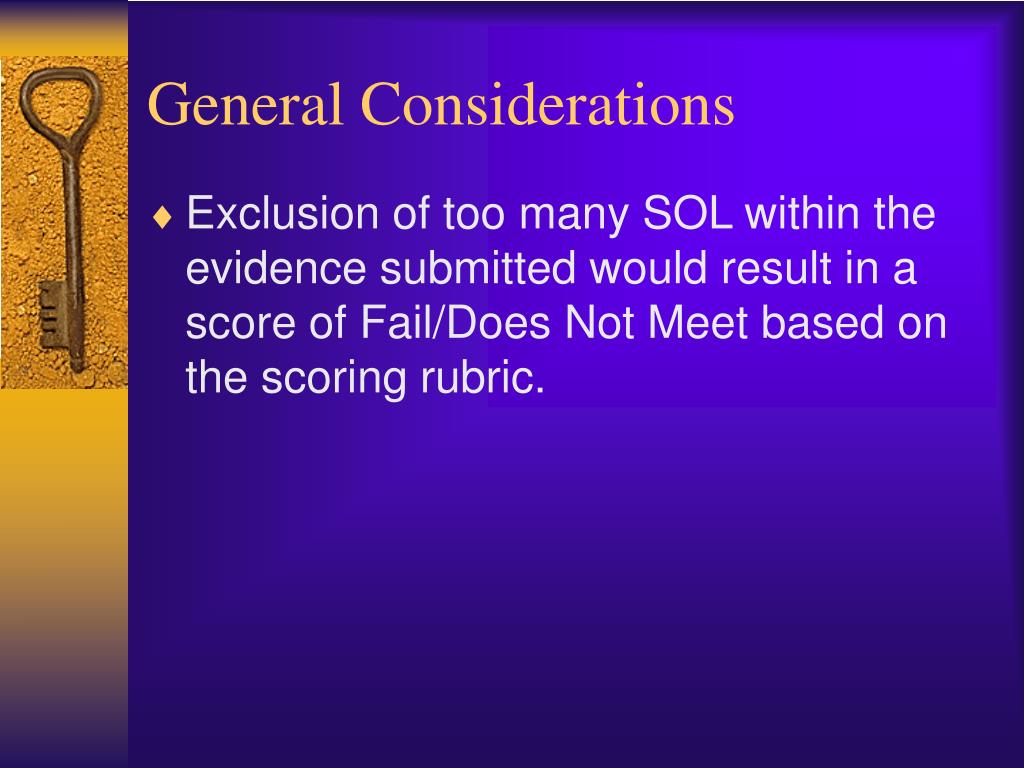 General Considerations

♦ Exclusion of too many SOL within the evidence submitted would result in a score of Fail/Does Not Meet based on the scoring rubric.